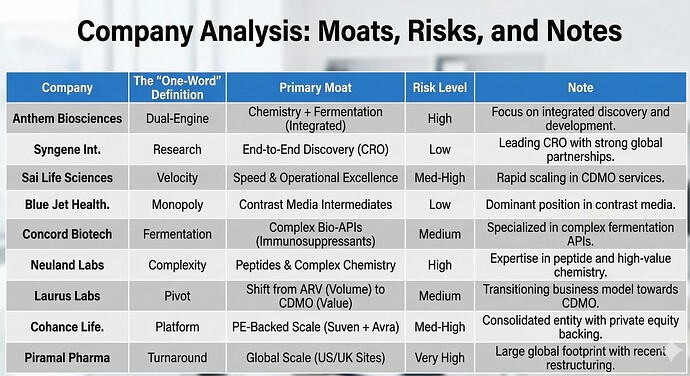 Company Analysis: Moats, Risks, and Notes

| Company | The "One-Word" Definition | Primary Moat | Risk Level | Note |
|---|---|---|---|---|
| Anthem Biosciences | Dual-Engine | Chemistry + Fermentation (Integrated) | High | Focus on integrated discovery and development. |
| Syngene Int. | Research | End-to-End Discovery (CRO) | Low | Leading CRO with strong global partnerships. |
| Sai Life Sciences | Velocity | Speed & Operational Excellence | Med-High | Rapid scaling in CDMO services. |
| Blue Jet Health. | Monopoly | Contrast Media Intermediates | Low | Dominant position in contrast media. |
| Concord Biotech | Fermentation | Complex Bio-APIs (Immunosuppressants) | Medium | Specialized in complex fermentation APIs. |
| Neuland Labs | Complexity | Peptides & Complex Chemistry | High | Expertise in peptide and high-value chemistry. |
| Laurus Labs | Pivot | Shift from ARV (Volume) to CDMO (Value) | Medium | Transitioning business model towards CDMO. |
| Cohance Life. | Platform | PE-Backed Scale (Suven + Avra) | Med-High | Consolidated entity with private equity backing. |
| Piramal Pharma | Turnaround | Global Scale (US/UK Sites) | Very High | Large global footprint with recent restructuring. |